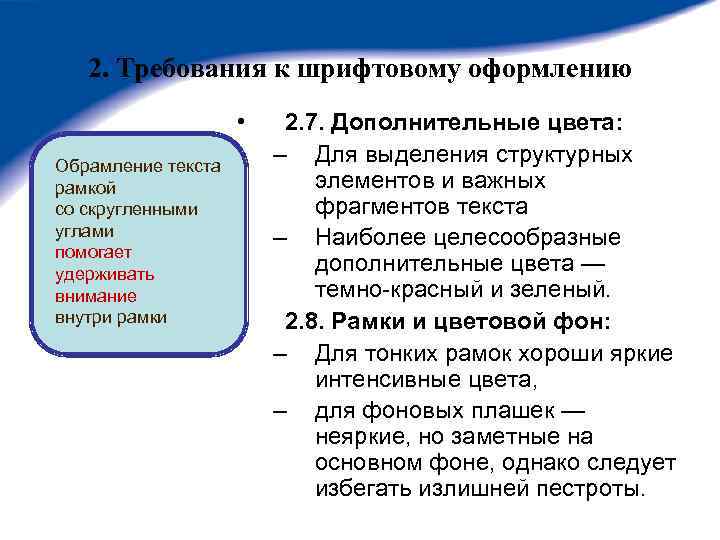 2. Требования к шрифтовому оформлению

Обрамление текста рамкой со скругленными углами помогает удерживать внимание внутри рамки

• 2.7. Дополнительные цвета:
– Для выделения структурных элементов и важных фрагментов текста
– Наиболее целесообразные дополнительные цвета — темно-красный и зеленый.
2.8. Рамки и цветовой фон:
– Для тонких рамок хороши яркие интенсивные цвета,
– для фоновых плашек — неяркие, но заметные на основном фоне, однако следует избегать излишней пестроты.